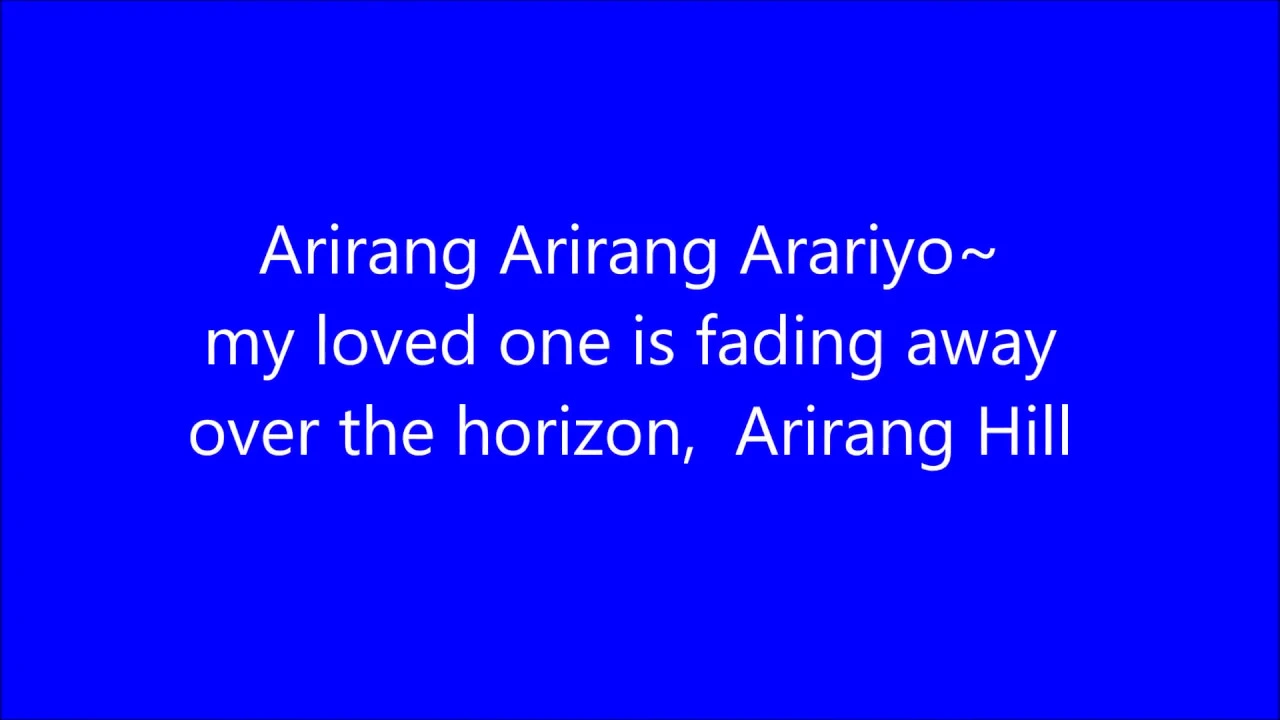 Arirang Arirang Arariyo~
my loved one is fading away
over the horizon, Arirang Hill